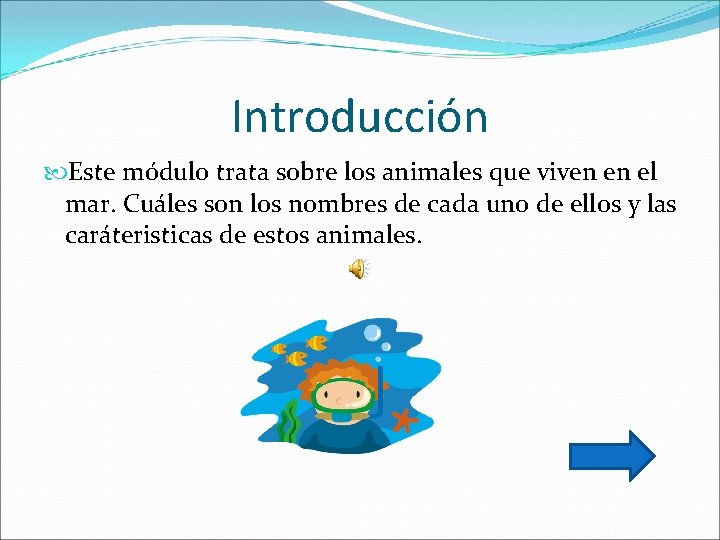 Introducción

Este módulo trata sobre los animales que viven en el mar. Cuáles son los nombres de cada uno de ellos y las caráteristicas de estos animales.